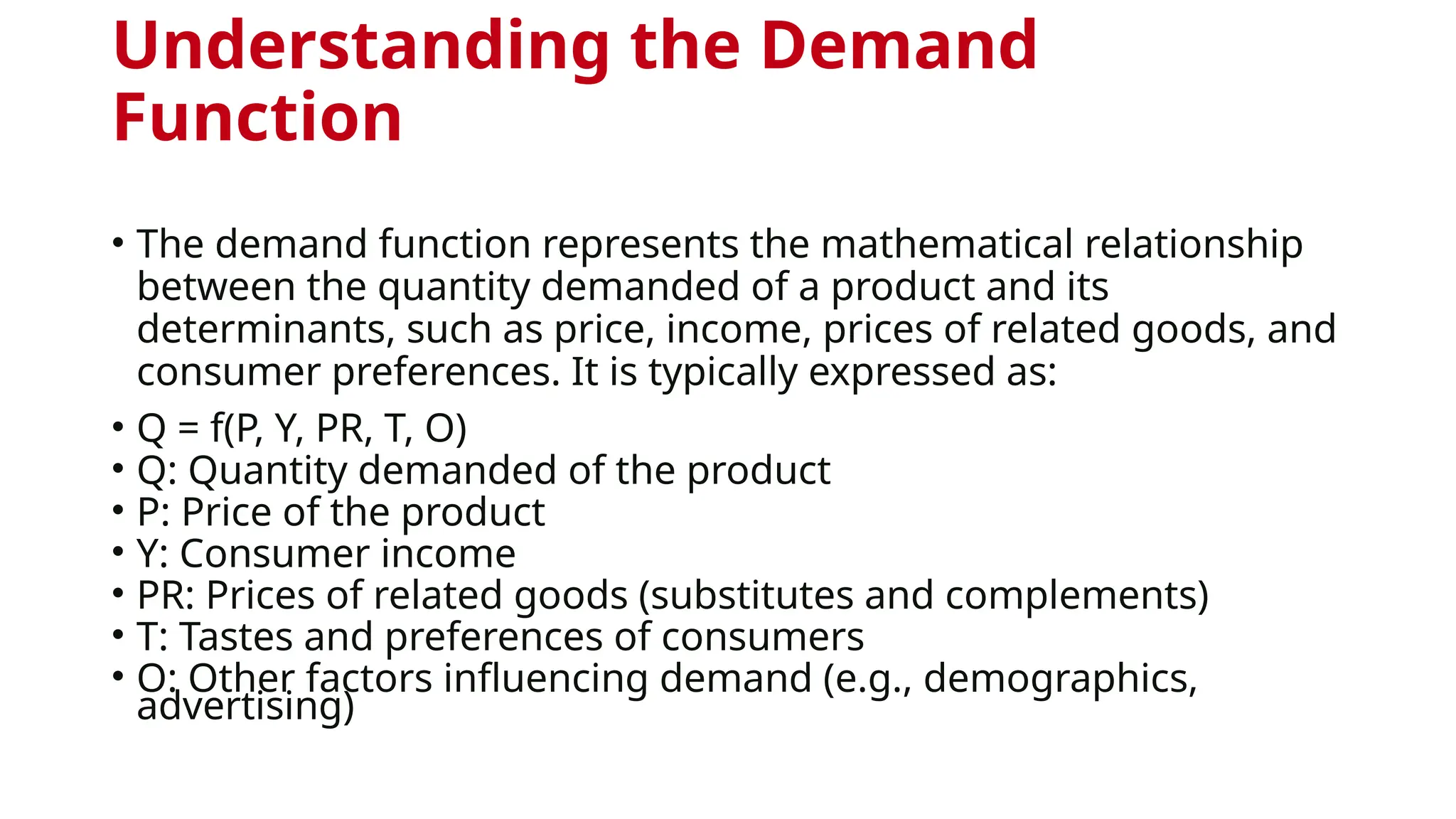 Understanding the Demand Function

• The demand function represents the mathematical relationship between the quantity demanded of a product and its determinants, such as price, income, prices of related goods, and consumer preferences. It is typically expressed as:
• $Q = f(P, Y, PR, T, O)$
• Q: Quantity demanded of the product
• P: Price of the product
• Y: Consumer income
• PR: Prices of related goods (substitutes and complements)
• T: Tastes and preferences of consumers
• O: Other factors influencing demand (e.g., demographics, advertising)